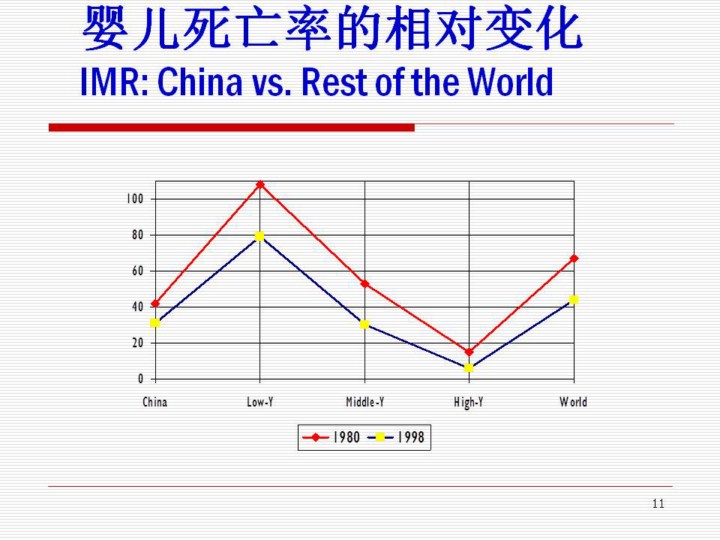 婴儿死亡率的相对变化
IMR: China vs. Rest of the World

100
80
60
40
20
0

China
Low-Y
Middle-Y
High-Y
World

1980
1998

11